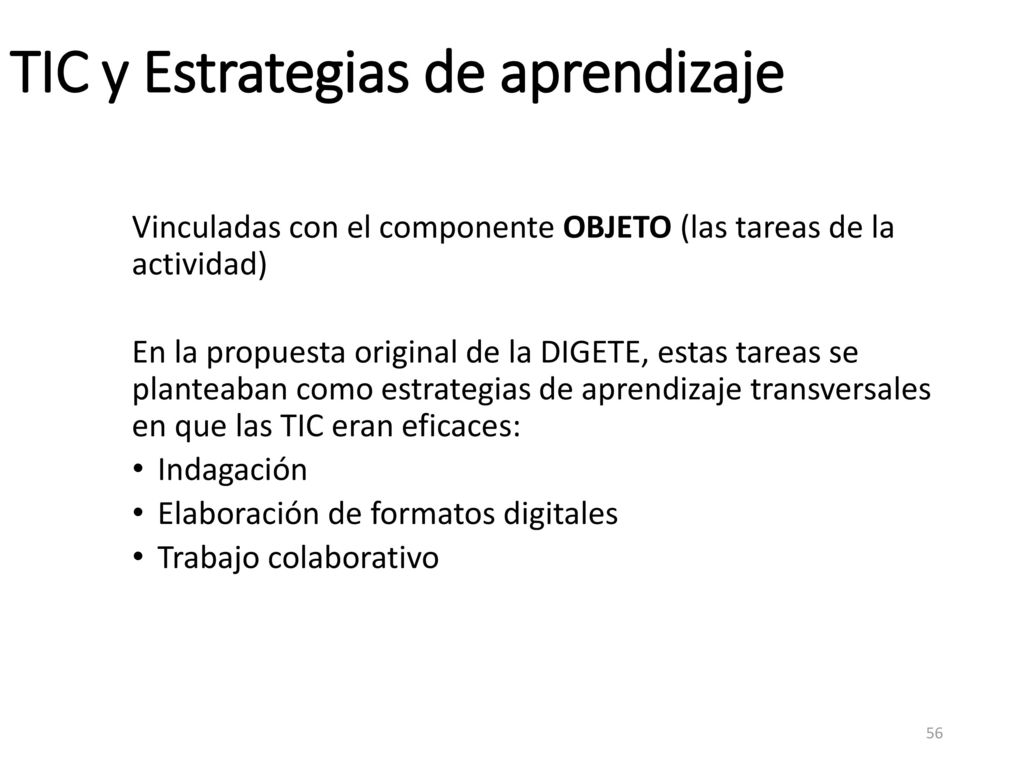 TIC y Estrategias de aprendizaje

Vinculadas con el componente OBJETO (las tareas de la actividad)

En la propuesta original de la DIGETE, estas tareas se planteaban como estrategias de aprendizaje transversales en que las TIC eran eficaces:
• Indagación
• Elaboración de formatos digitales
• Trabajo colaborativo

56